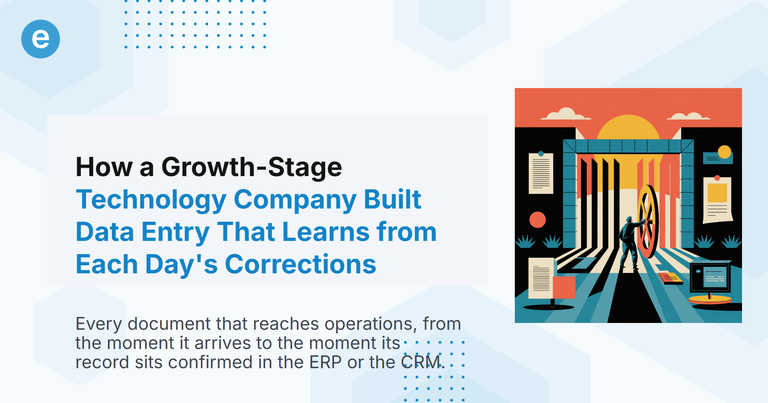 e

How a Growth-Stage Technology Company Built Data Entry That Learns from Each Day's Corrections

Every document that reaches operations, from the moment it arrives to the moment its record sits confirmed in the ERP or the CRM.